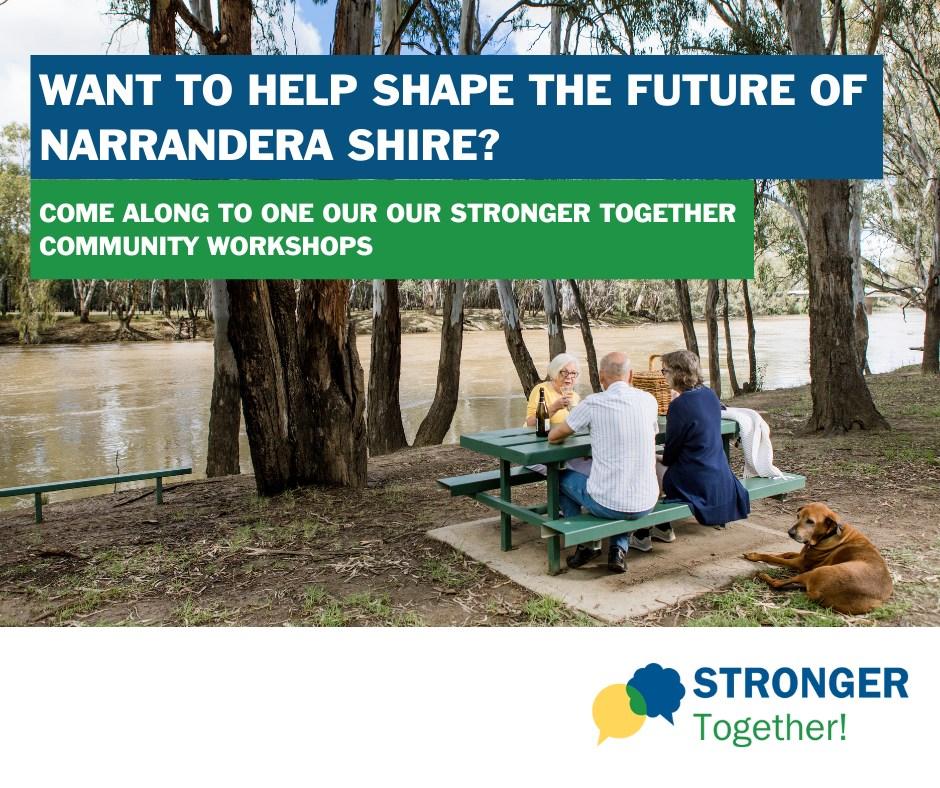 WANT TO HELP SHAPE THE FUTURE OF NARRANDERA SHIRE?

COME ALONG TO ONE OUR OUR STRONGER TOGETHER COMMUNITY WORKSHOPS

STRONGER
Together!